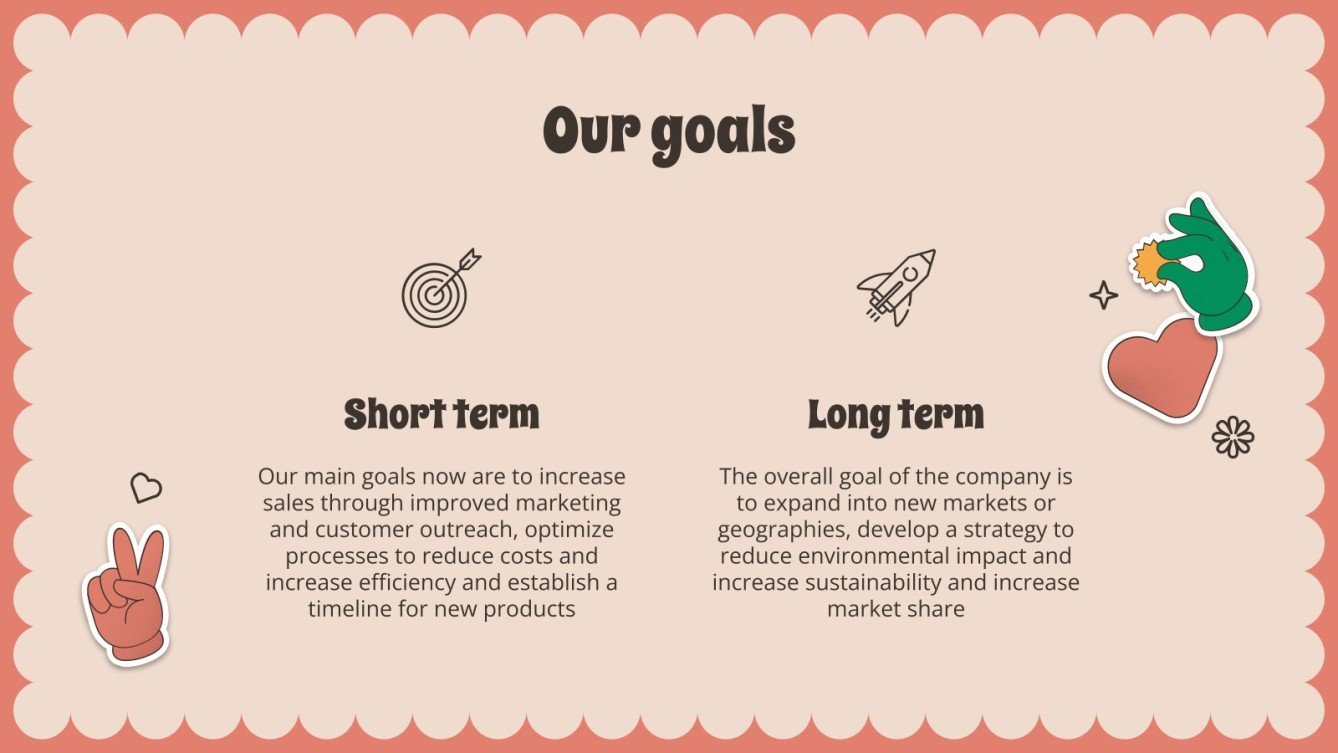 Our goals

Short term

Our main goals now are to increase sales through improved marketing and customer outreach, optimize processes to reduce costs and increase efficiency and establish a timeline for new products

Long term

The overall goal of the company is to expand into new markets or geographies, develop a strategy to reduce environmental impact and increase sustainability and increase market share